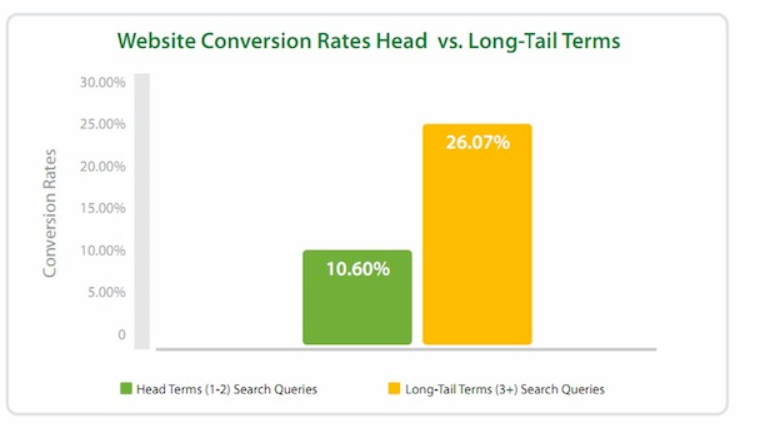 Website Conversion Rates Head vs. Long-Tail Terms

Conversion Rates

30.00%
25.00%
20.00%
15.00%
10.00%
5.00%
0

10.60%
26.07%

Head Terms (1-2) Search Queries
Long-Tail Terms (3+) Search Queries